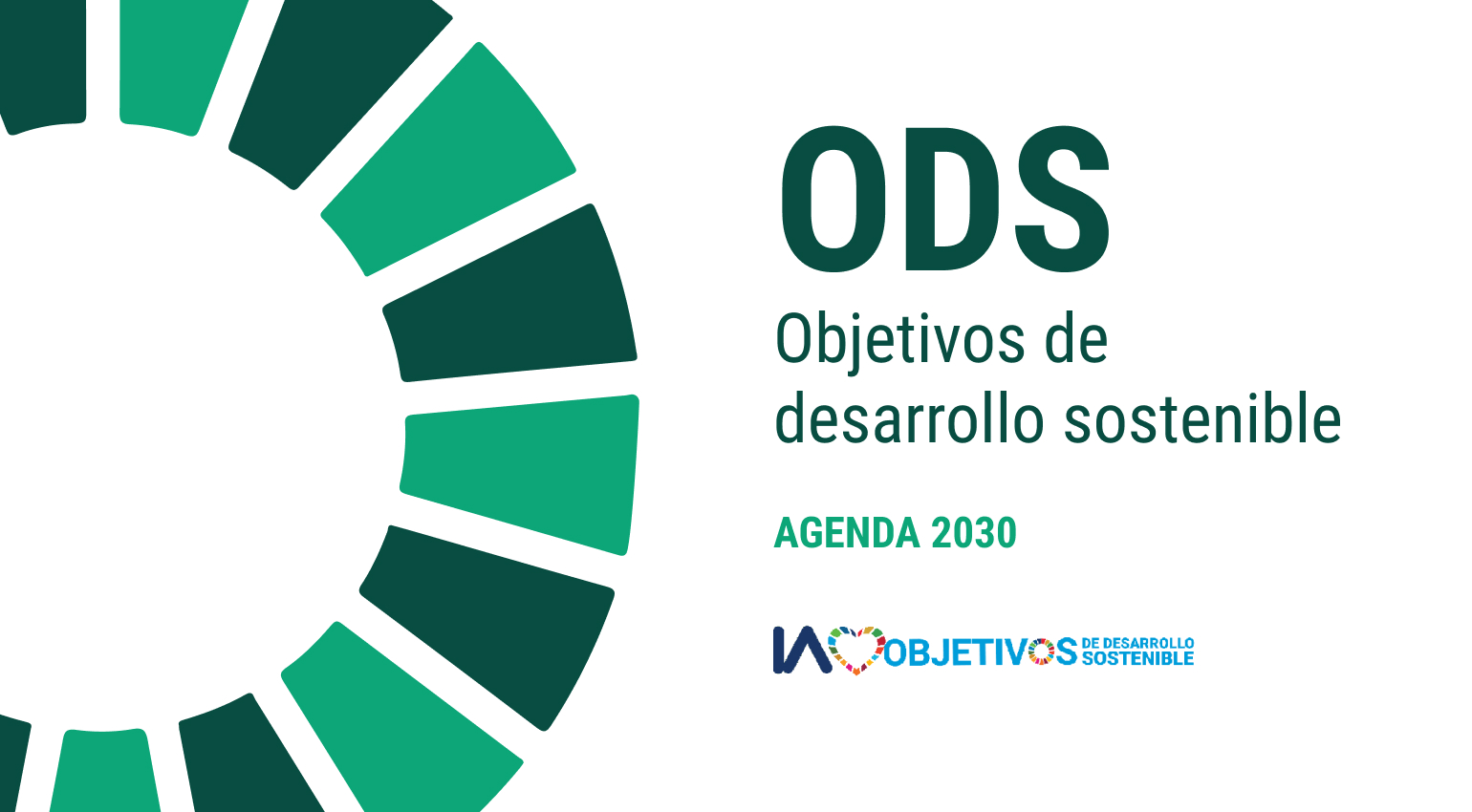 ODS
Objetivos de desarrollo sostenible

AGENDA 2030

IA OBJETIVOS DE DESARROLLO SOSTENIBLE